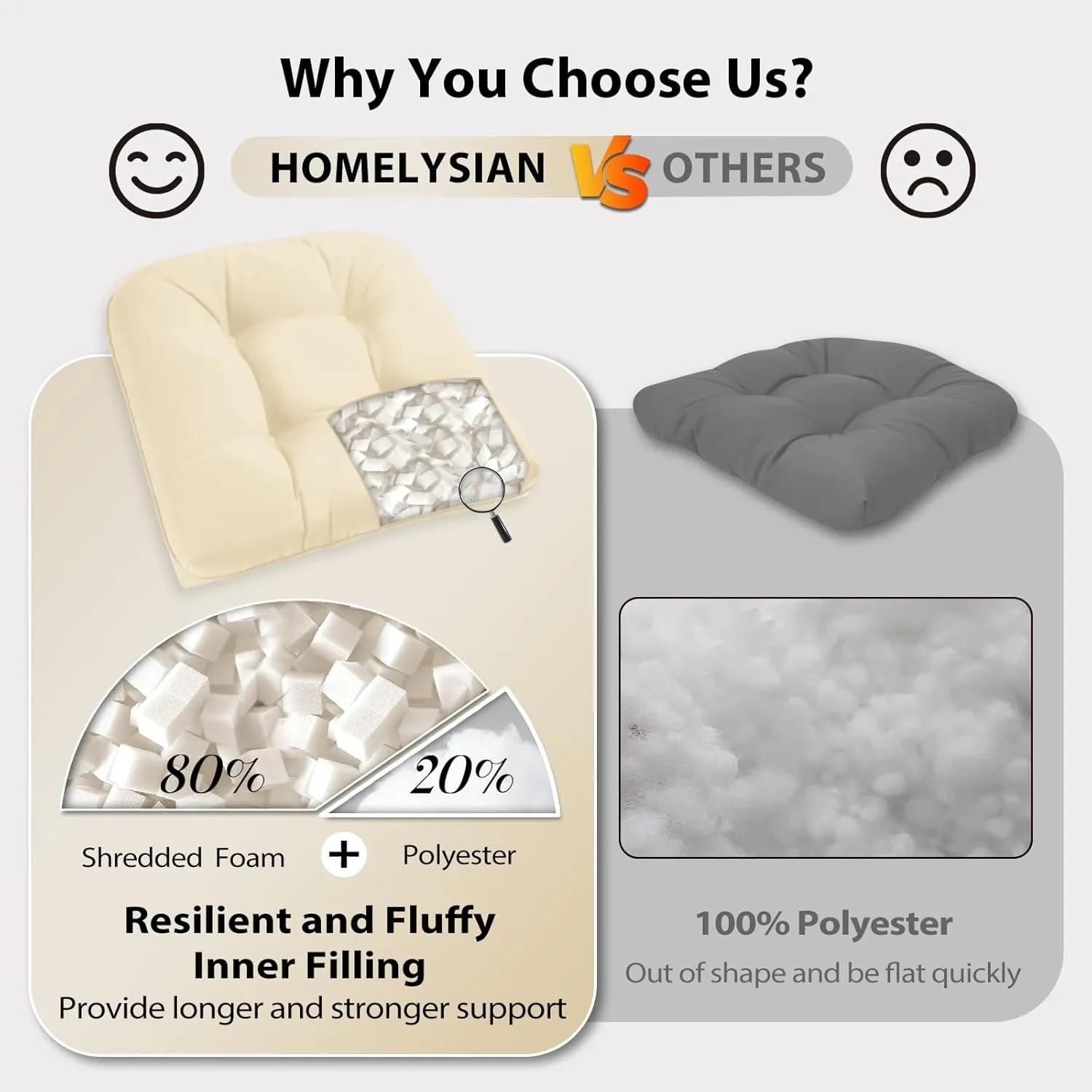 Why You Choose Us?

HOMELYSIAN VS OTHERS

80%

20%

Shredded Foam + Polyester

Resilient and Fluffy Inner Filling

Provide longer and stronger support

100% Polyester

Out of shape and be flat quickly